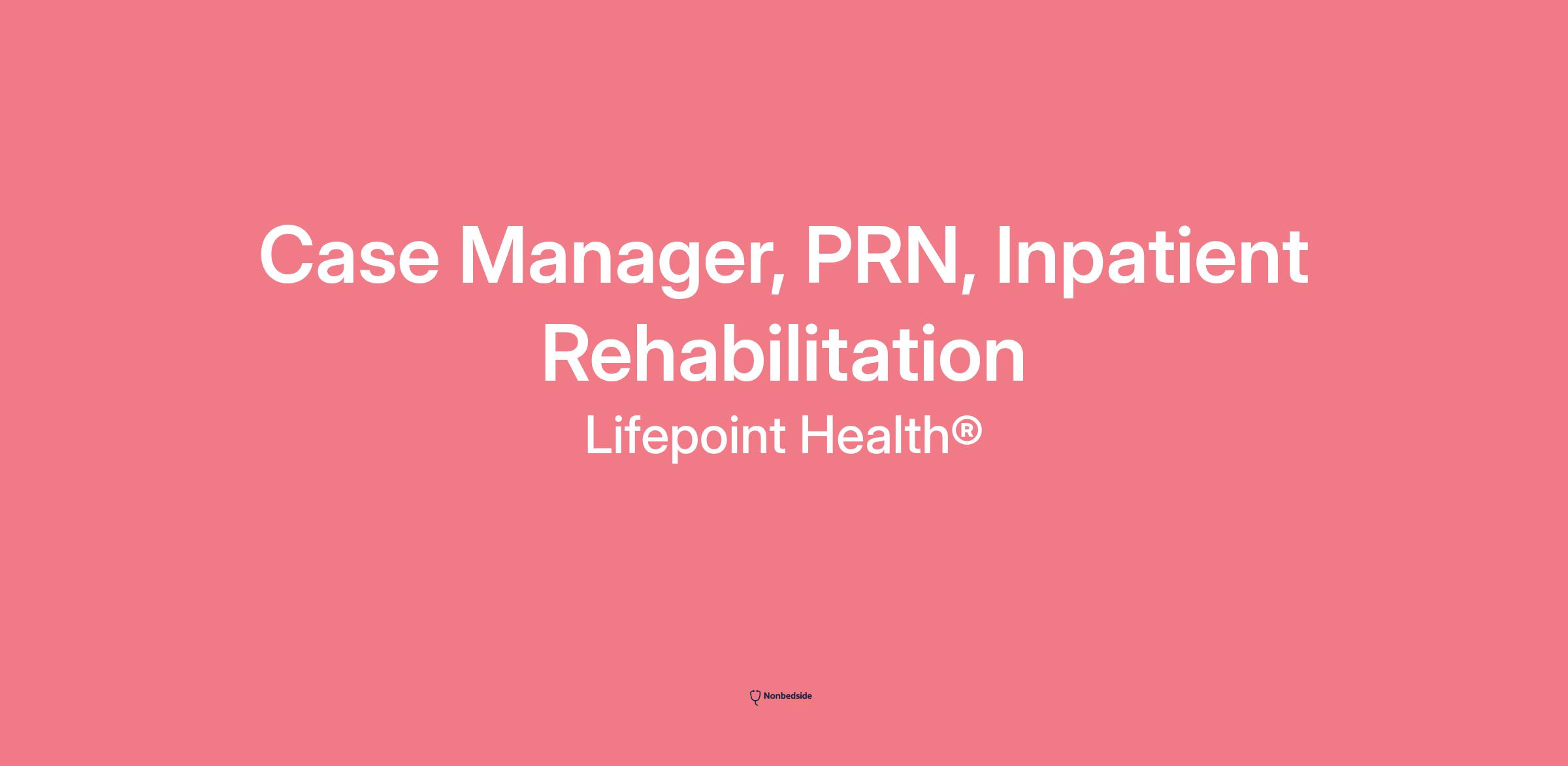 Case Manager, PRN, Inpatient Rehabilitation

Lifepoint Health®

Nonbedside